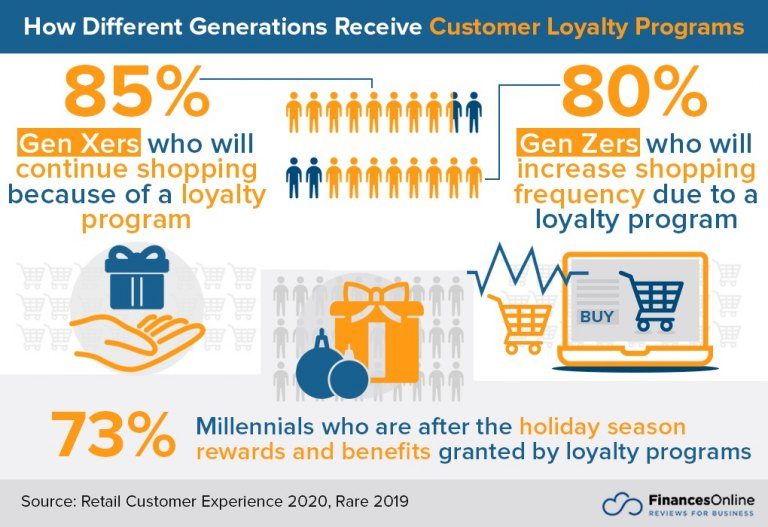 How Different Generations Receive Customer Loyalty Programs

85%

Gen Xers who will continue shopping because of a loyalty program

80%

Gen Zers who will increase shopping frequency due to a loyalty program

BUY

73%

Millennials who are after the holiday season rewards and benefits granted by loyalty programs

Source: Retail Customer Experience 2020, Rare 2019

FinancesOnline
REVIEWS FOR BUSINESS